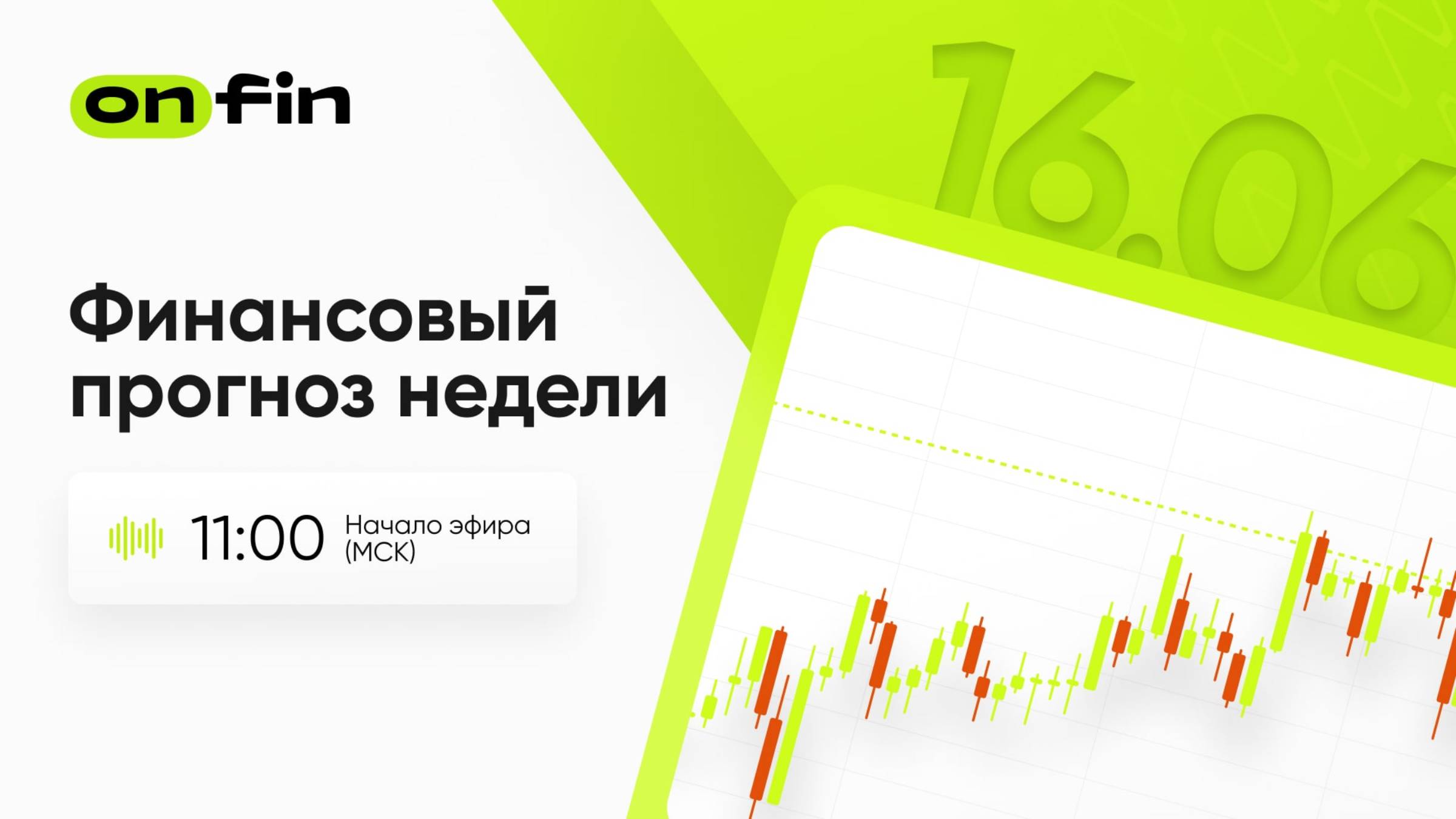 onfin

16.06

Финансовый прогноз недели

11:00 Начало эфира (МСК)